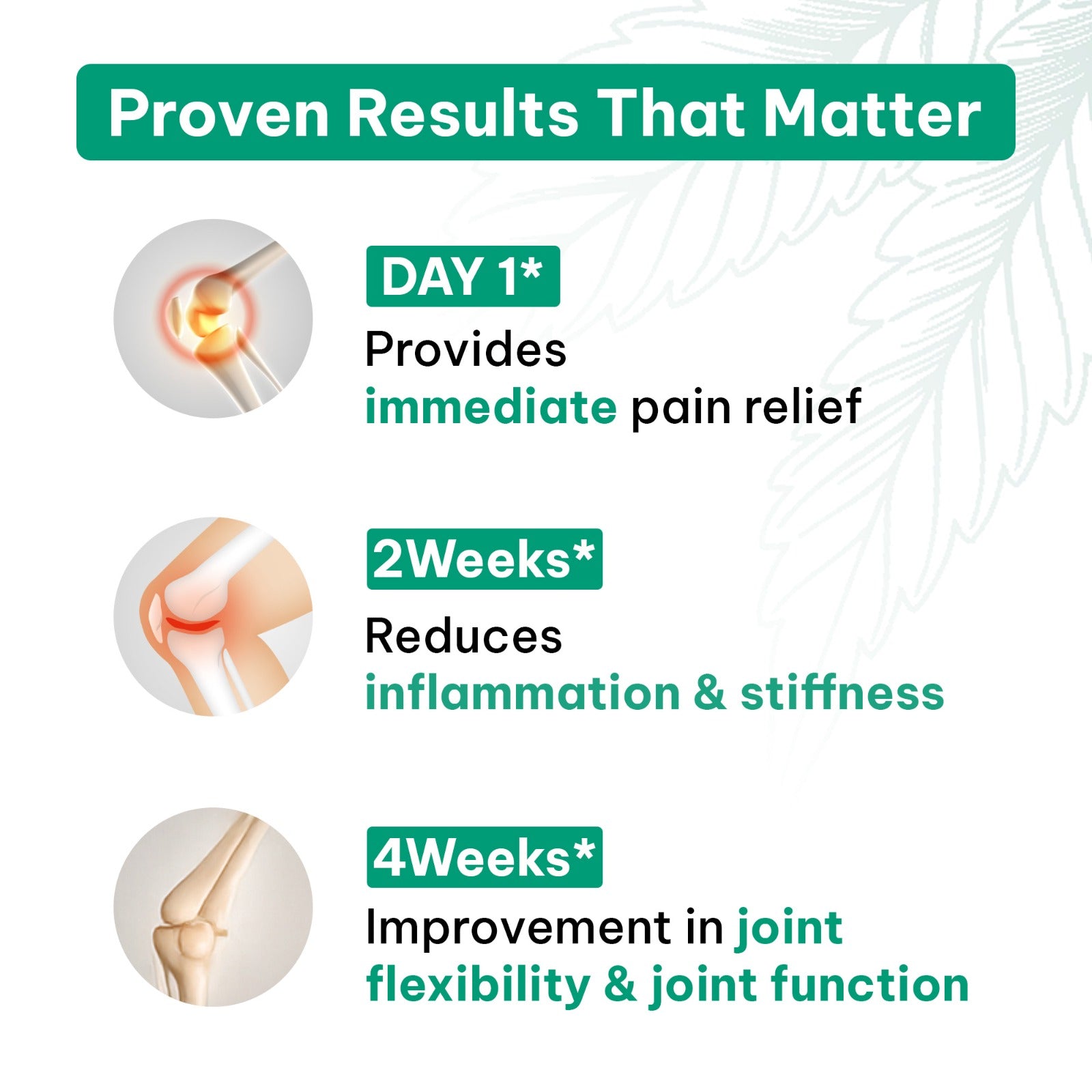 Proven Results That Matter

DAY 1*

Provides immediate pain relief

2Weeks*

Reduces inflammation & stiffness

4Weeks*

Improvement in joint flexibility & joint function